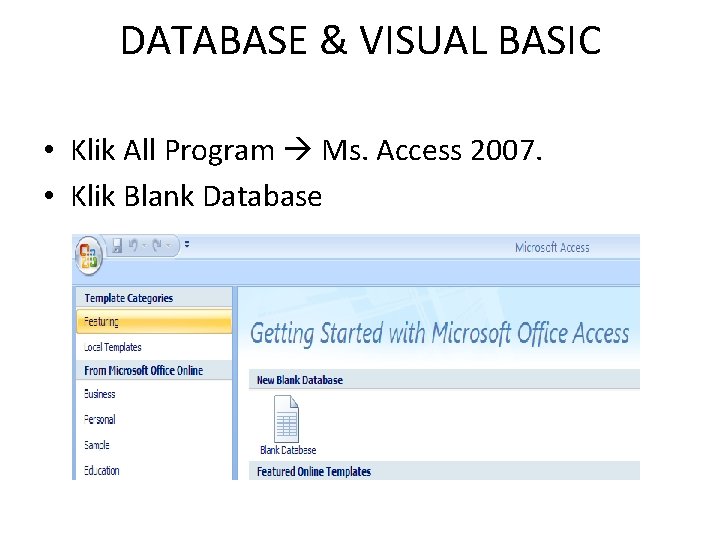 DATABASE & VISUAL BASIC

• Klik All Program → Ms. Access 2007.
• Klik Blank Database

Microsoft Access

Template Categories
Featuring
Local Templates
From Microsoft Office Online
Business
Personal
Sample
Education

Getting Started with Microsoft Office Access

New Blank Database

Blank Database

Featured Online Templates